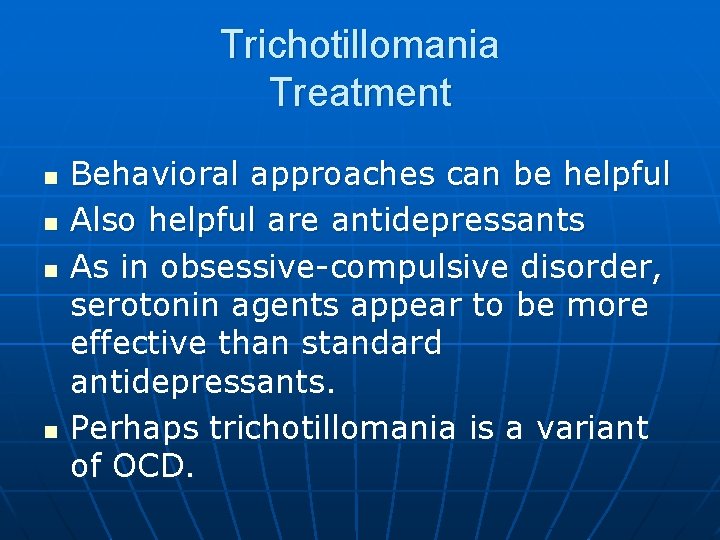 Trichotillomania
Treatment

- Behavioral approaches can be helpful
- Also helpful are antidepressants
- As in obsessive-compulsive disorder, serotonin agents appear to be more effective than standard antidepressants.
- Perhaps trichotillomania is a variant of OCD.